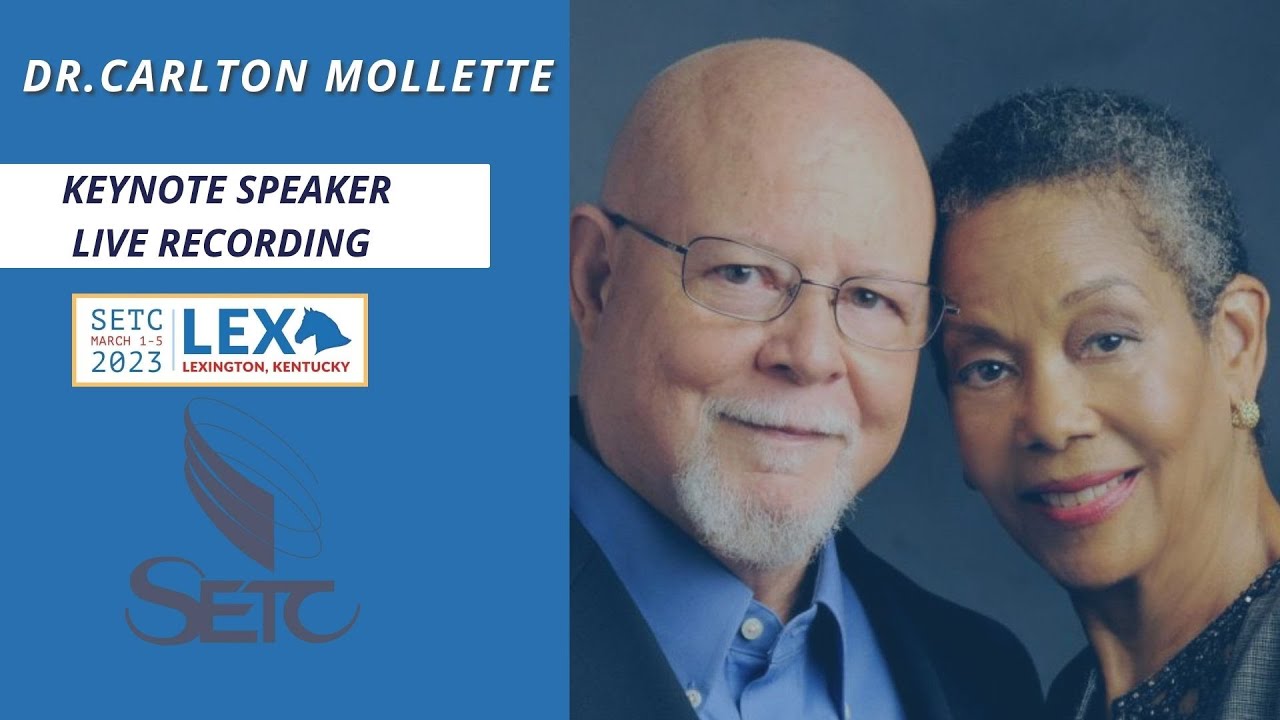 DR.CARLTON MOLLETTE

KEYNOTE SPEAKER
LIVE RECORDING

SETC MARCH 1-5 2023 LEX LEXINGTON, KENTUCKY

SETC